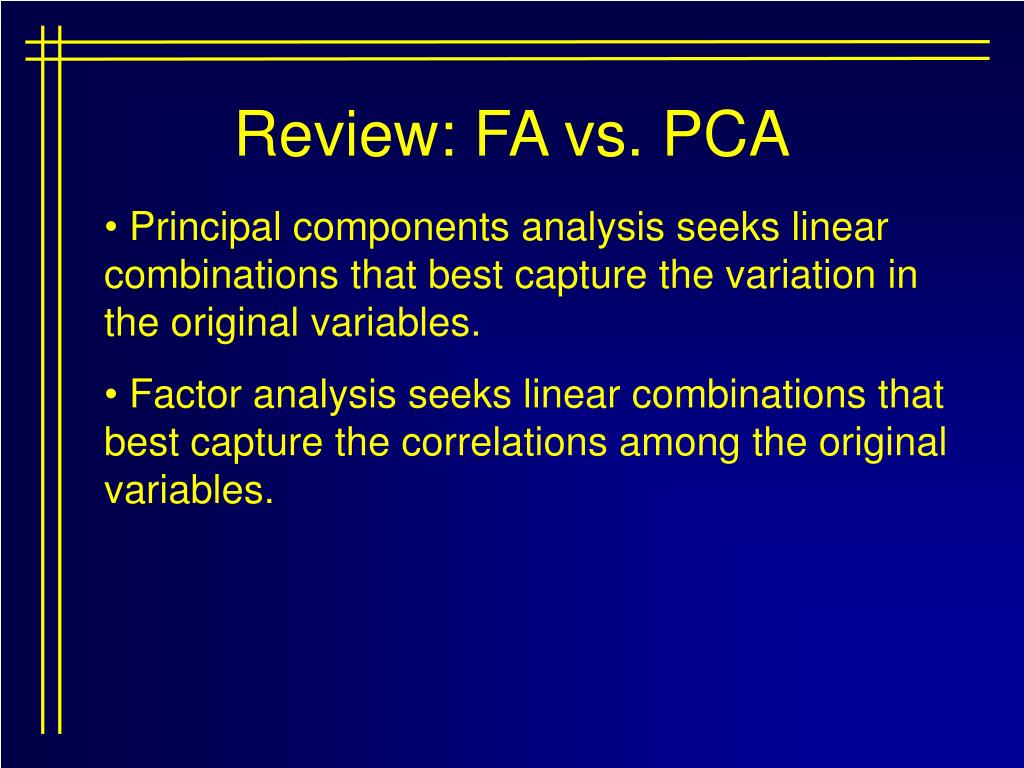 Review: FA vs. PCA

• Principal components analysis seeks linear combinations that best capture the variation in the original variables.

• Factor analysis seeks linear combinations that best capture the correlations among the original variables.